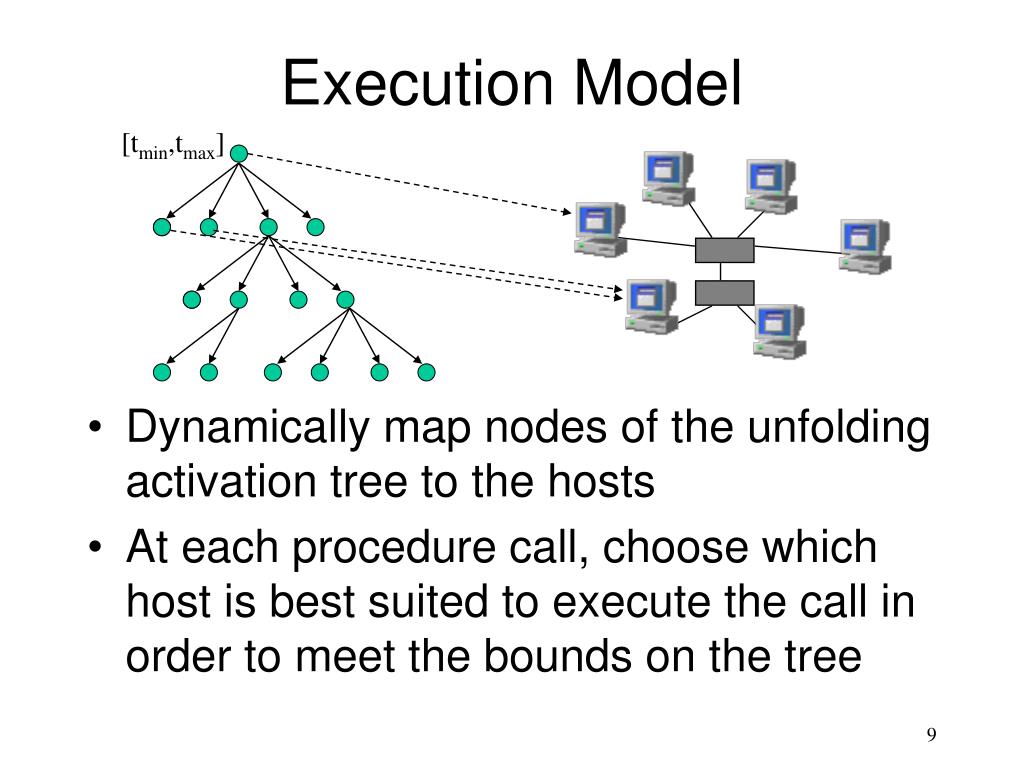 Execution Model

$[t_{min},t_{max}]$

• Dynamically map nodes of the unfolding activation tree to the hosts

• At each procedure call, choose which host is best suited to execute the call in order to meet the bounds on the tree

9